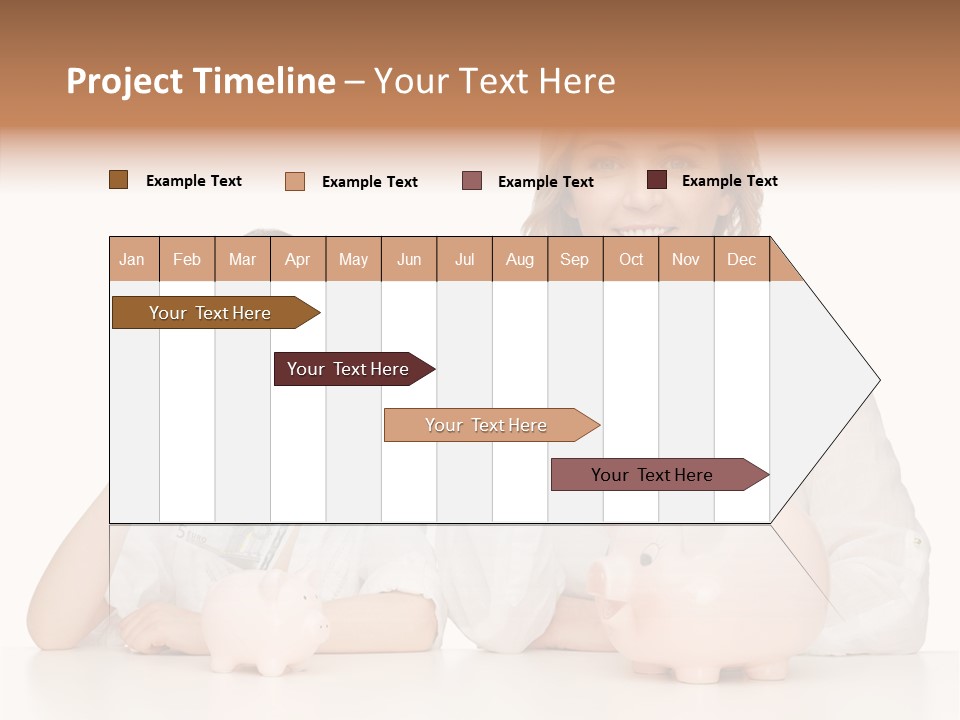 Project Timeline – Your Text Here

Example Text Example Text Example Text Example Text

| Jan | Feb | Mar | Apr | May | Jun | Jul | Aug | Sep | Oct | Nov | Dec |
|---|---|---|---|---|---|---|---|---|---|---|---|

Your Text Here

Your Text Here

Your Text Here

Your Text Here